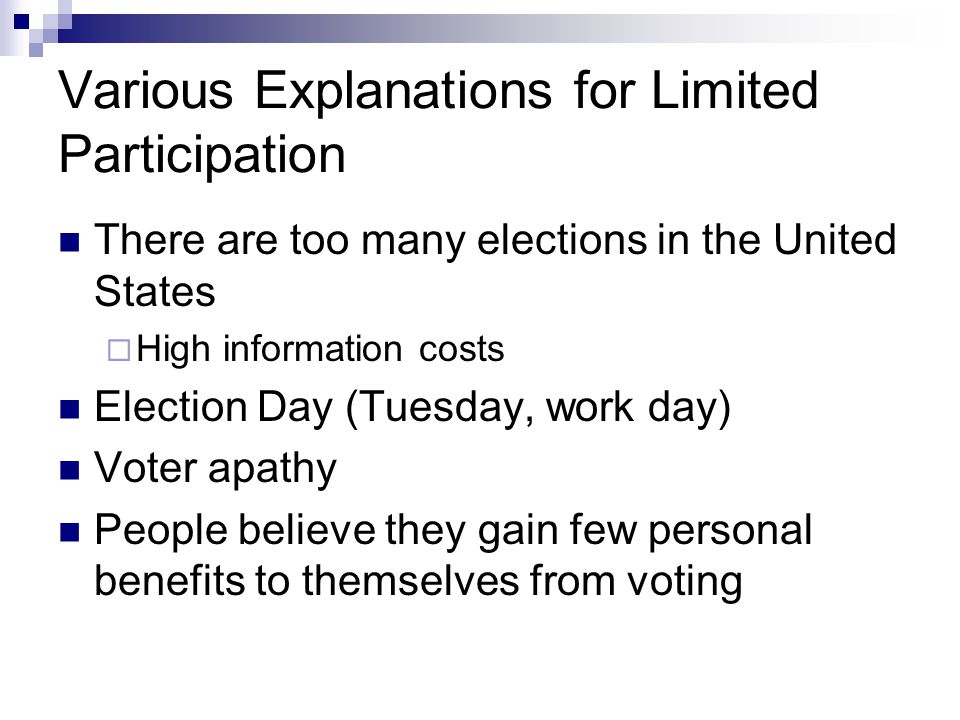 Various Explanations for Limited Participation

There are too many elections in the United States

High information costs

Election Day (Tuesday, work day)

Voter apathy

People believe they gain few personal benefits to themselves from voting